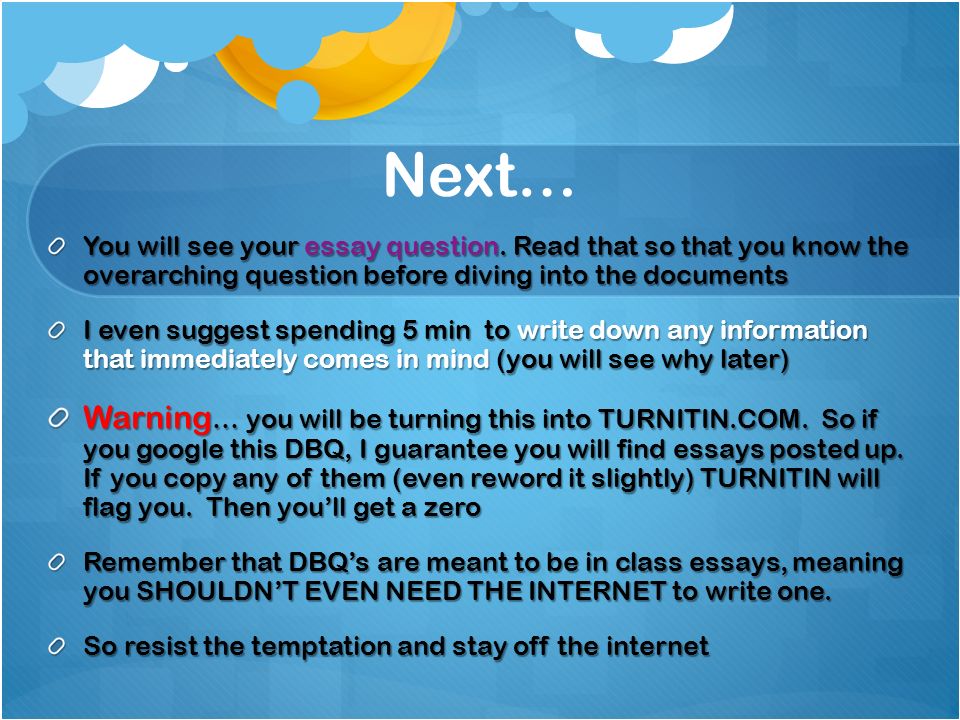 Next…

You will see your essay question. Read that so that you know the overarching question before diving into the documents

I even suggest spending 5 min to write down any information that immediately comes in mind (you will see why later)

Warning… you will be turning this into TURNITIN.COM. So if you google this DBQ, I guarantee you will find essays posted up. If you copy any of them (even reword it slightly) TURNITIN will flag you. Then you'll get a zero

Remember that DBQ's are meant to be in class essays, meaning you SHOULDN'T EVEN NEED THE INTERNET to write one.

So resist the temptation and stay off the internet